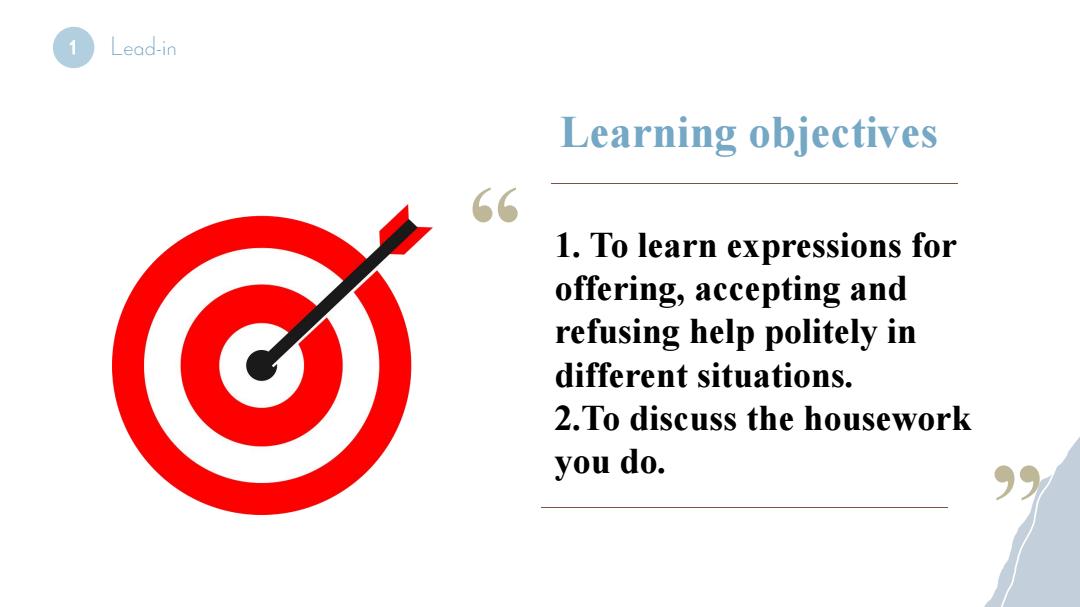 1 Lead-in

Learning objectives

“

1. To learn expressions for offering, accepting and refusing help politely in different situations.
2.To discuss the housework you do.

”